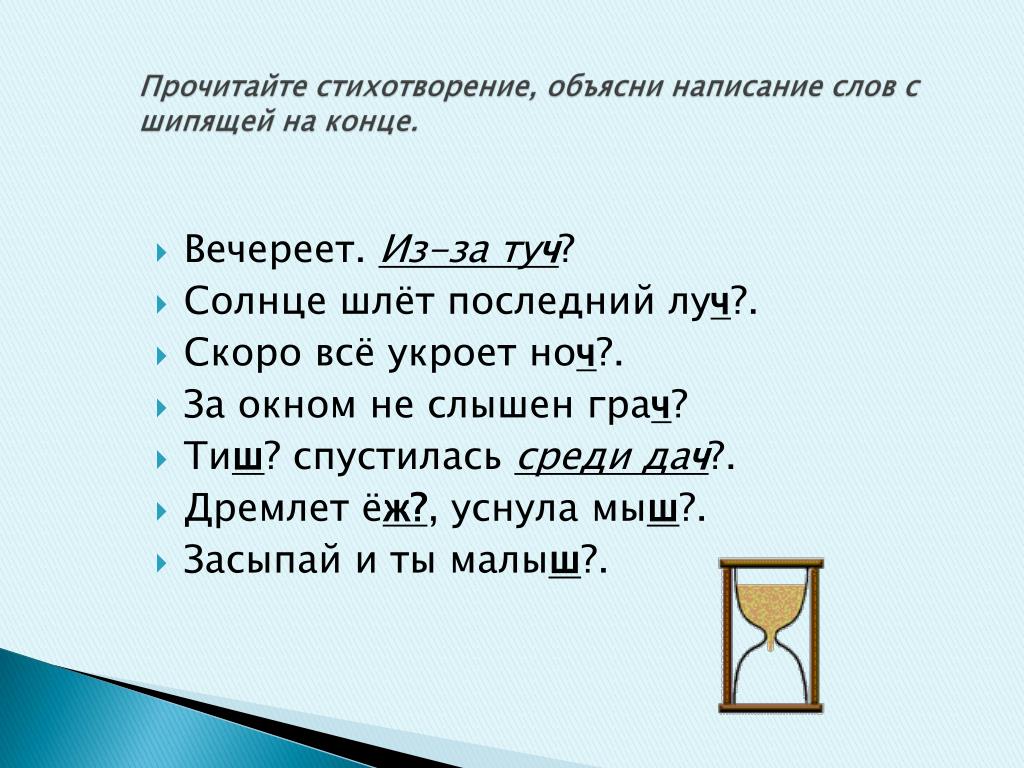 Прочитайте стихотворение, объясни написание слов с шипящей на конце.

Вечереет. Из-за туч?
Солнце шлёт последний луч?.
Скоро всё укроет ноч?.
За окном не слышен грач?
Тиш? спустилась среди дач?.
Дремлет ёж?, уснула мыш?.
Засыпай и ты малыш?.